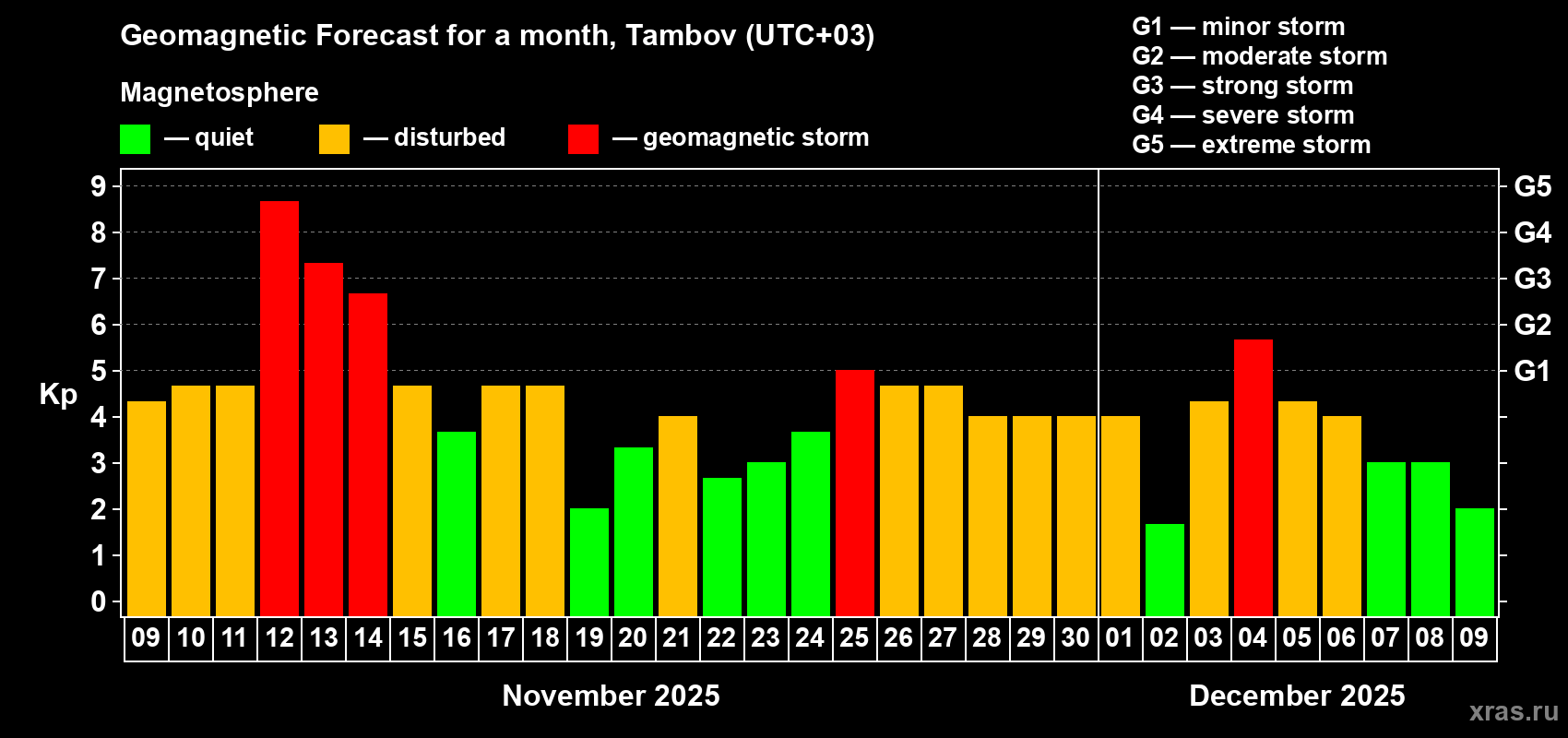 Geomagnetic Forecast for a month, Tambov (UTC+03)

Magnetosphere

— quiet — disturbed — geomagnetic storm

G1 — minor storm
G2 — moderate storm
G3 — strong storm
G4 — severe storm
G5 — extreme storm

Kp

9
8
7
6
5
4
3
2
1
0

G5
G4
G3
G2
G1

09 10 11 12 13 14 15 16 17 18 19 20 21 22 23 24 25 26 27 28 29 30 01 02 03 04 05 06 07 08 09

November 2025

December 2025

xras.ru